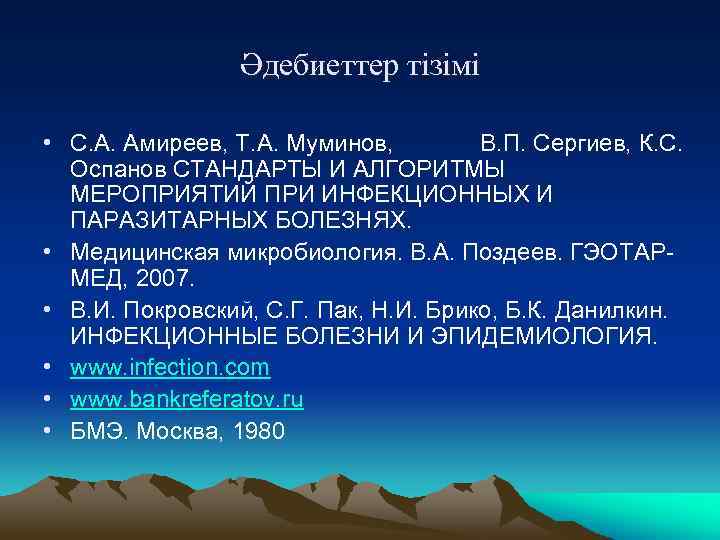 Әдебиеттер тізімі

• С.А. Амиреев, Т.А. Муминов, В.П. Сергиев, К.С. Оспанов СТАНДАРТЫ И АЛГОРИТМЫ МЕРОПРИЯТИЙ ПРИ ИНФЕКЦИОННЫХ И ПАРАЗИТАРНЫХ БОЛЕЗНЯХ.
• Медицинская микробиология. В.А. Поздеев. ГЭОТАР-МЕД, 2007.
• В.И. Покровский, С.Г. Пак, Н.И. Брико, Б.К. Данилкин. ИНФЕКЦИОННЫЕ БОЛЕЗНИ И ЭПИДЕМИОЛОГИЯ.
• www.infection.com
• www.bankreferatov.ru
• БМЭ. Москва, 1980